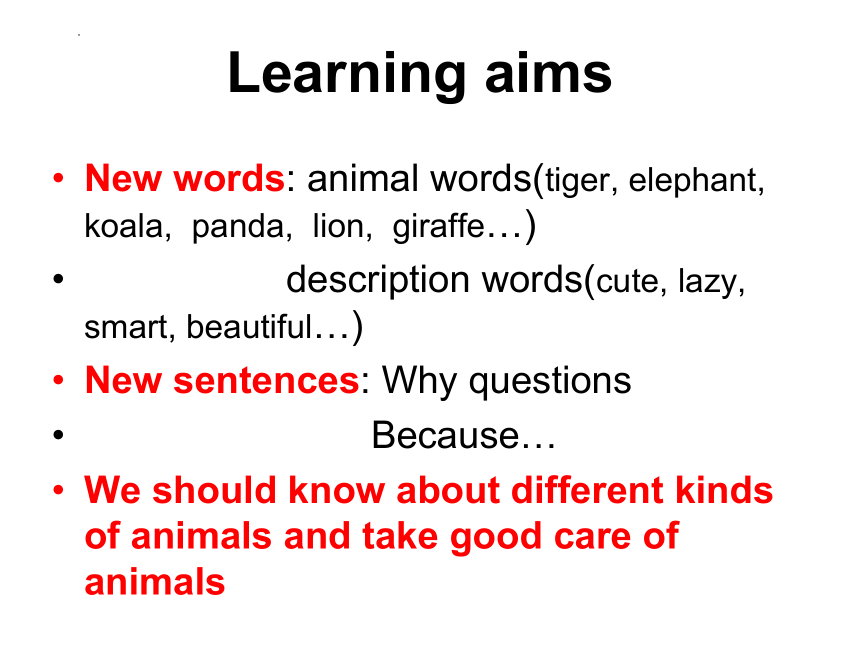 Learning aims

• New words: animal words(tiger, elephant, koala, panda, lion, giraffe…)
• description words(cute, lazy, smart, beautiful…)
• New sentences: Why questions
• Because…
• We should know about different kinds of animals and take good care of animals